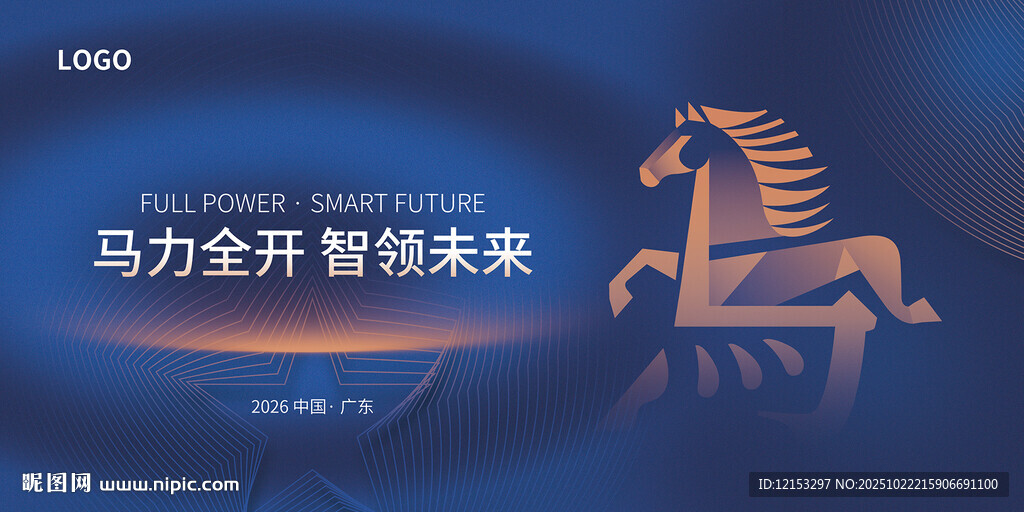 LOGO

FULL POWER · SMART FUTURE

马力全开 智领未来

2026 中国 · 广东

昵图网 www.nipic.com

ID:12153297 NO:20251022215906691100